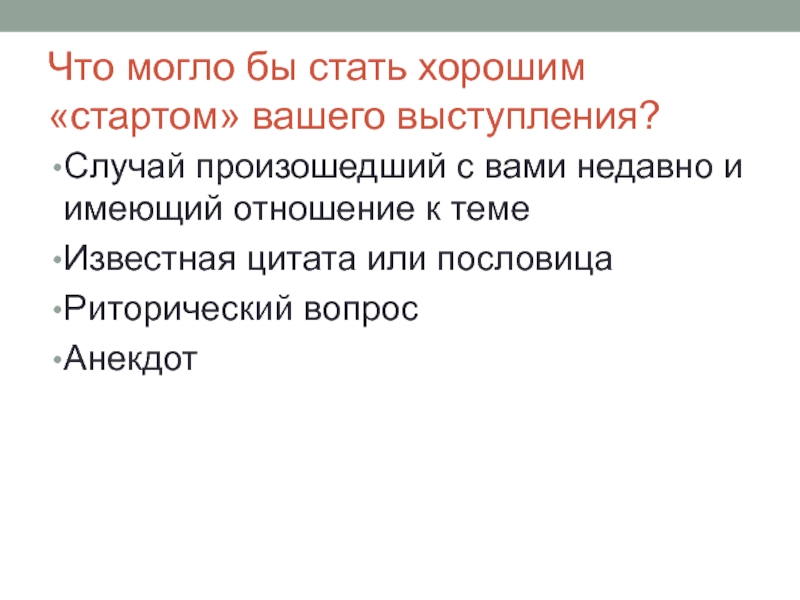 Что могло бы стать хорошим «стартом» вашего выступления?

• Случай произошедший с вами недавно и имеющий отношение к теме
• Известная цитата или пословица
• Риторический вопрос
• Анекдот